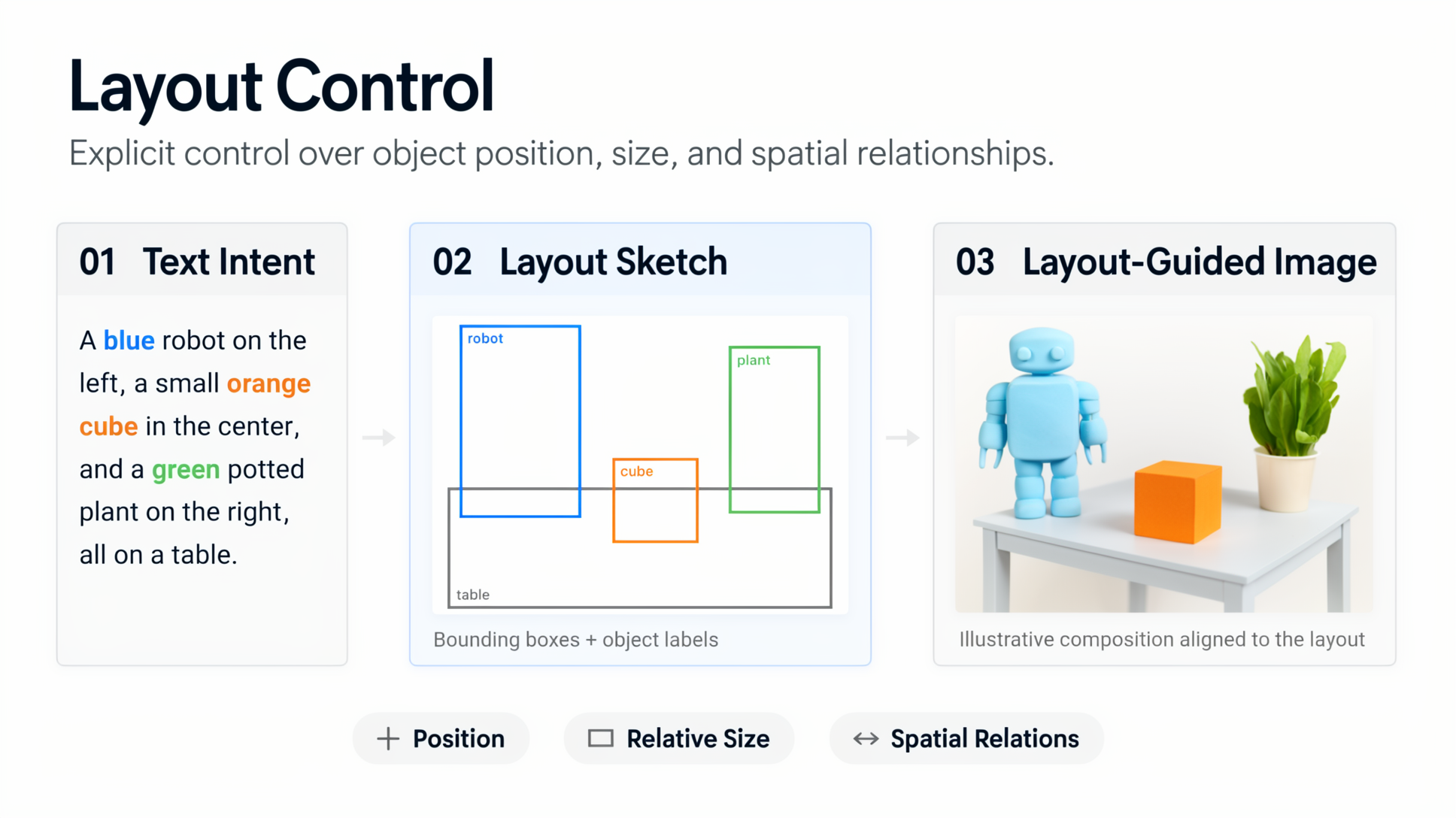 Layout Control

Explicit control over object position, size, and spatial relationships.

01 Text Intent

A blue robot on the left, a small orange cube in the center, and a green potted plant on the right, all on a table.

→

02 Layout Sketch

robot

plant

cube

table

Bounding boxes + object labels

→

03 Layout-Guided Image

Illustrative composition aligned to the layout

+ Position

Relative Size

↔ Spatial Relations